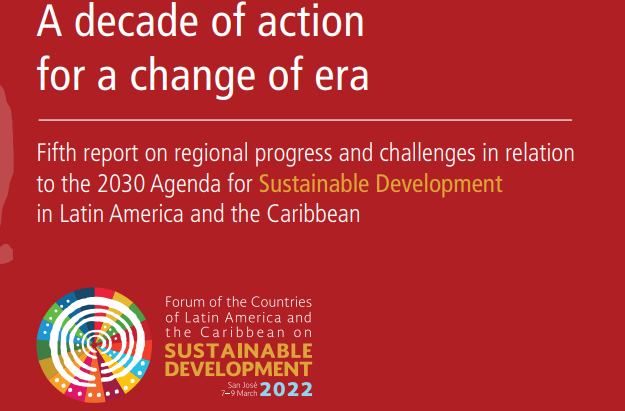 A decade of action for a change of era

Fifth report on regional progress and challenges in relation to the 2030 Agenda for Sustainable Development in Latin America and the Caribbean

Forum of the Countries of Latin America and the Caribbean on SUSTAINABLE DEVELOPMENT

San José 7–9 March 2022